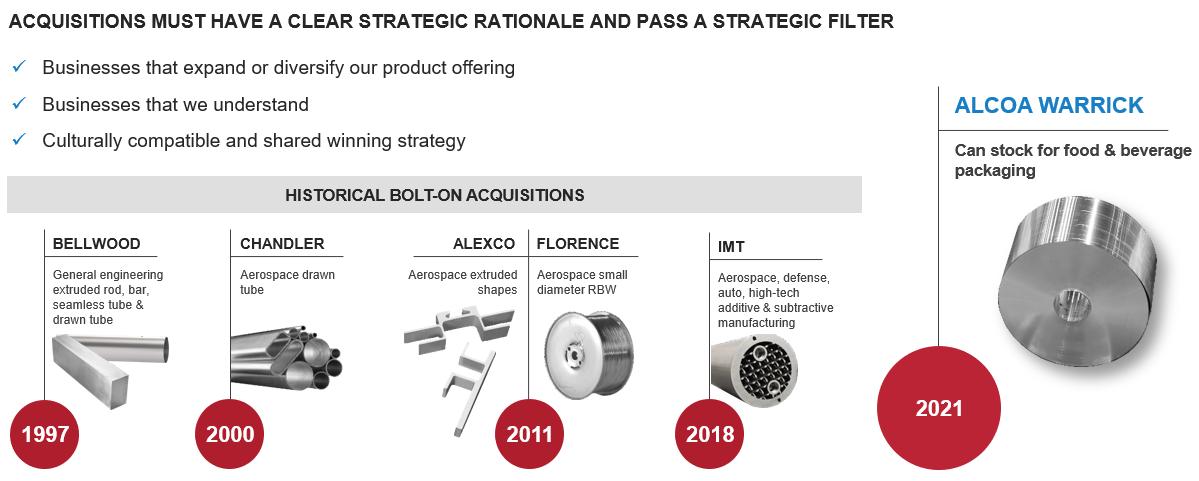 ACQUISITIONS MUST HAVE A CLEAR STRATEGIC RATIONALE AND PASS A STRATEGIC FILTER

✓ Businesses that expand or diversify our product offering

✓ Businesses that we understand

✓ Culturally compatible and shared winning strategy

HISTORICAL BOLT-ON ACQUISITIONS

BELLWOOD

General engineering extruded rod, bar, seamless tube & drawn tube

1997

CHANDLER

Aerospace drawn tube

2000

ALEXCO

Aerospace extruded shapes

FLORENCE

Aerospace small diameter RBW

2011

IMT

Aerospace, defense, auto, high-tech additive & subtractive manufacturing

2018

ALCOA WARRICK

Can stock for food & beverage packaging

2021